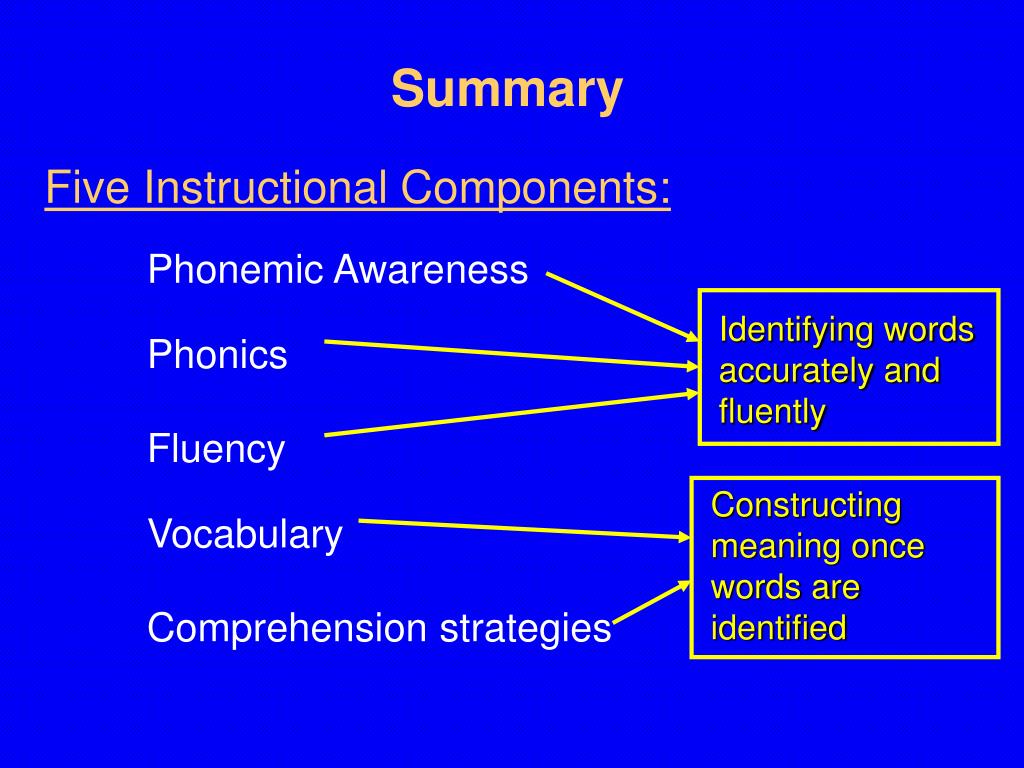 Summary

Five Instructional Components:

Phonemic Awareness

Phonics

Fluency

Vocabulary

Comprehension strategies

Identifying words accurately and fluently

Constructing meaning once words are identified